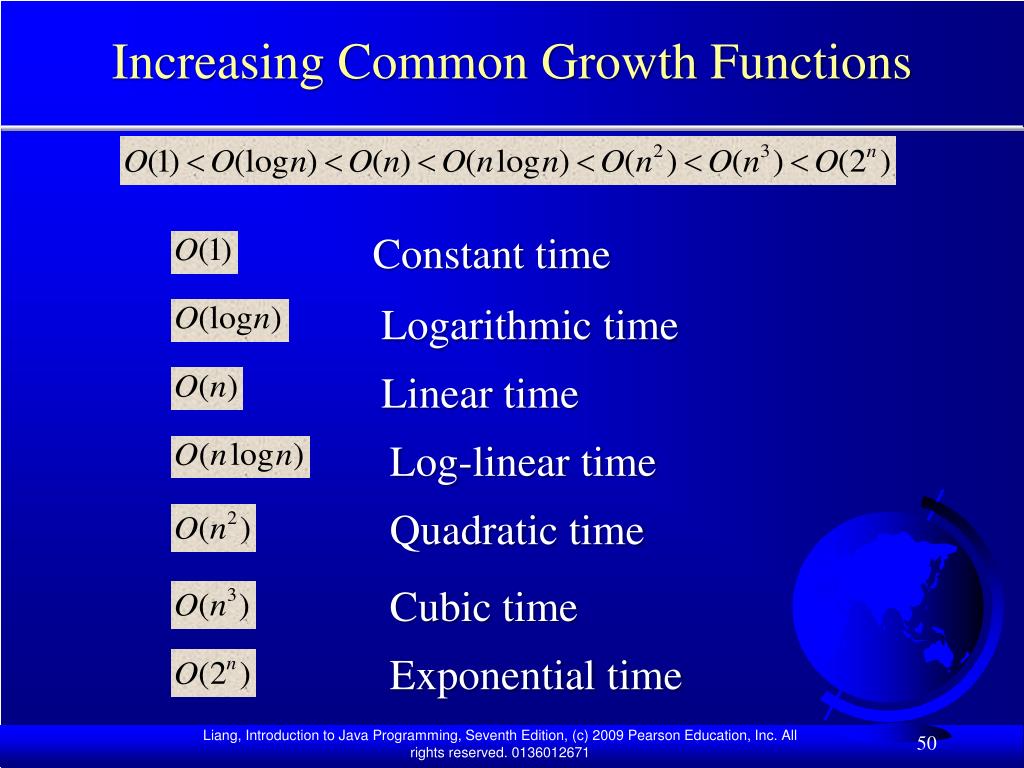 Increasing Common Growth Functions

$O(1) < O(\log n) < O(n) < O(n \log n) < O(n^2) < O(n^3) < O(2^n)$

$O(1)$ Constant time

$O(\log n)$ Logarithmic time

$O(n)$ Linear time

$O(n \log n)$ Log-linear time

$O(n^2)$ Quadratic time

$O(n^3)$ Cubic time

$O(2^n)$ Exponential time

Liang, Introduction to Java Programming, Seventh Edition, (c) 2009 Pearson Education, Inc. All rights reserved. 0136012671

50